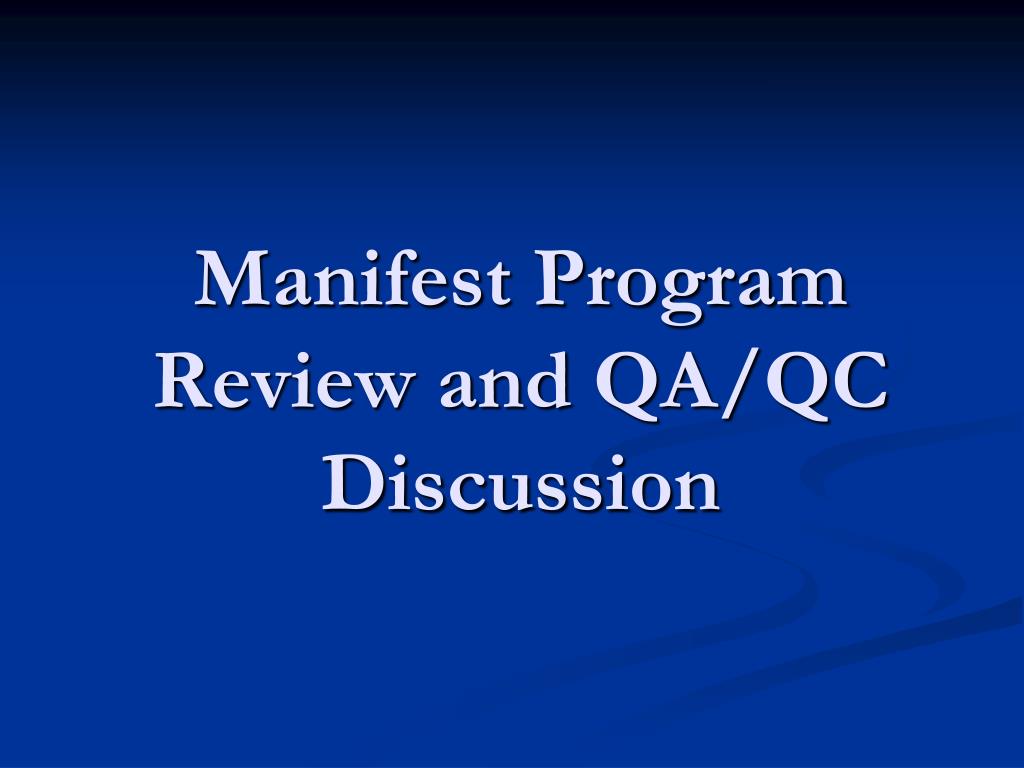 Manifest Program Review and QA/QC Discussion